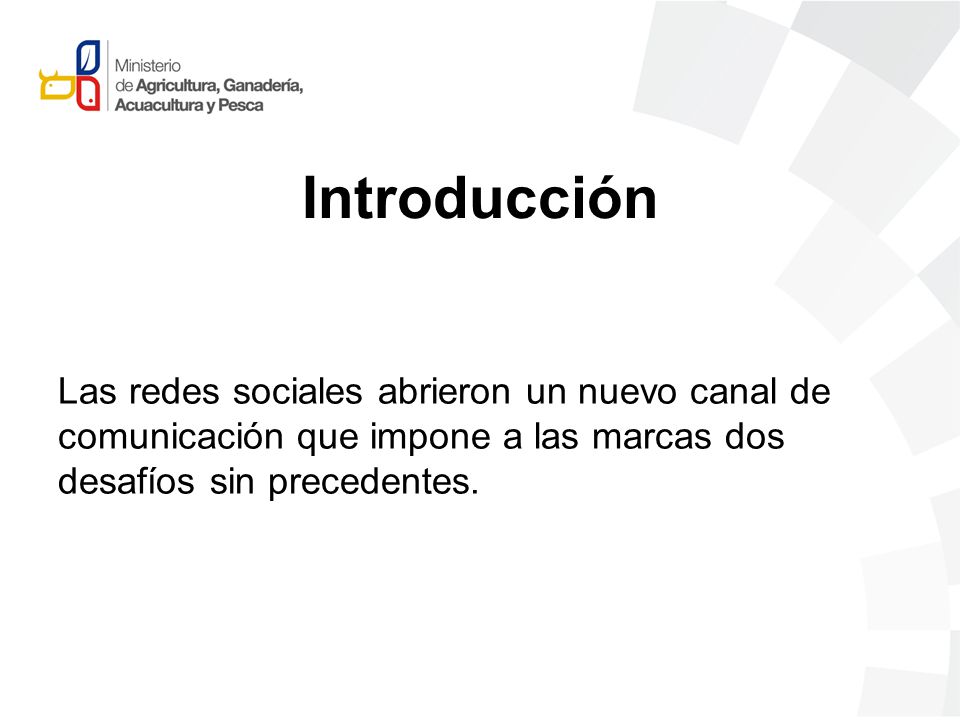 Ministerio de Agricultura, Ganadería, Acuacultura y Pesca

Introducción

Las redes sociales abrieron un nuevo canal de comunicación que impone a las marcas dos desafíos sin precedentes.